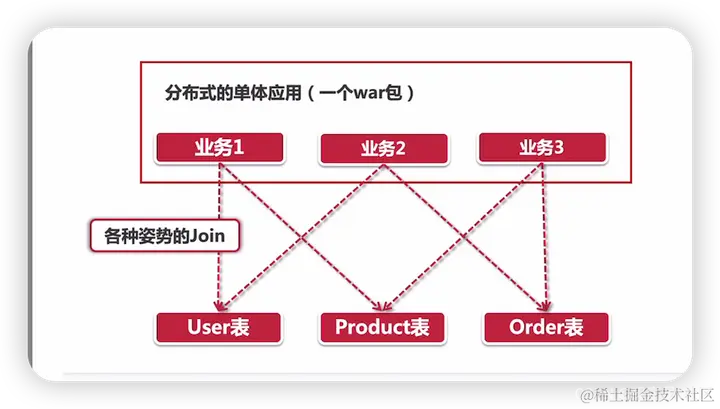 分布式的单体应用（一个war包）

业务1

业务2

业务3

各种姿势的Join

User表

Product表

Order表

@稀土掘金技术社区